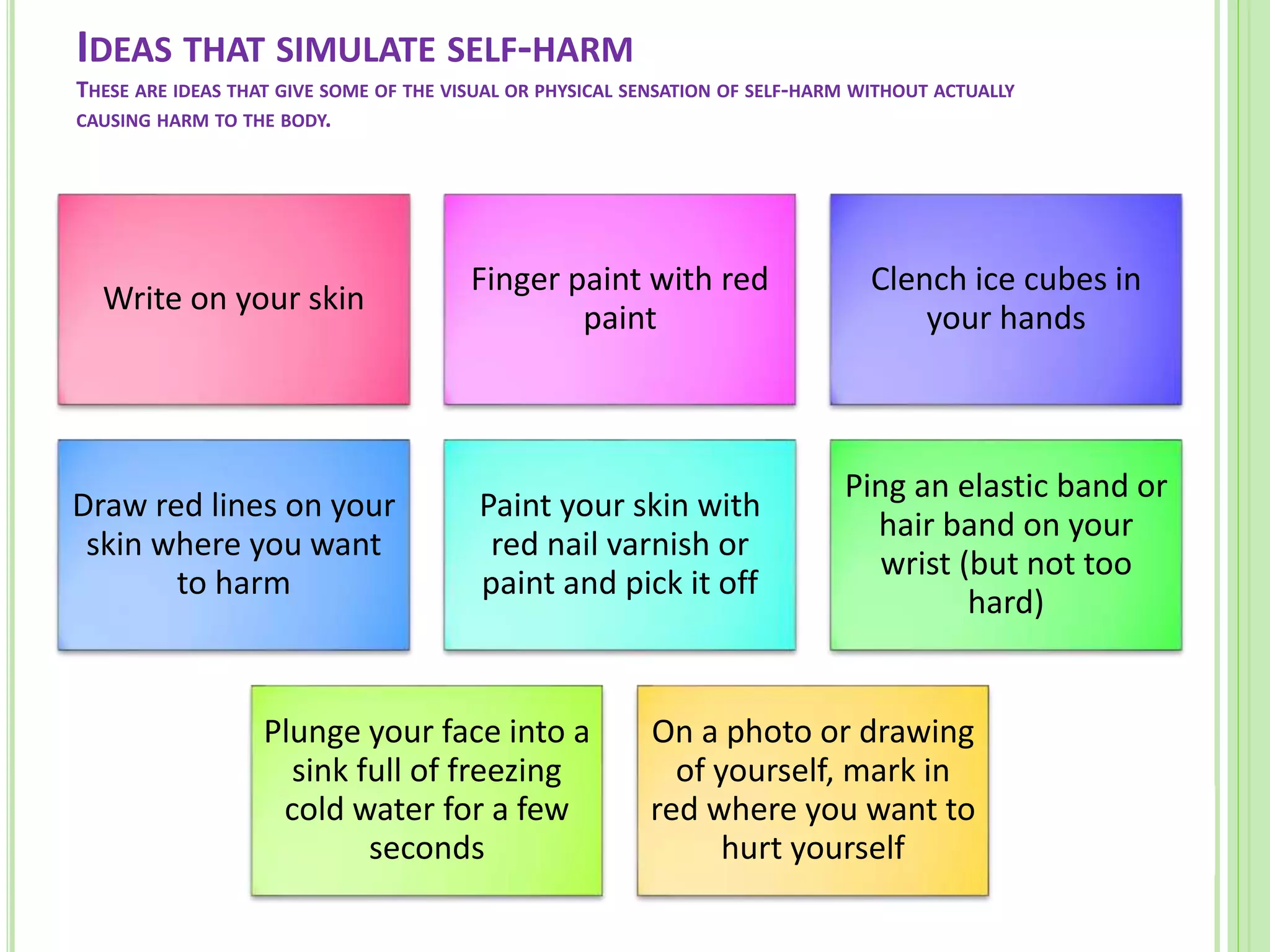 IDEAS THAT SIMULATE SELF-HARM

THESE ARE IDEAS THAT GIVE SOME OF THE VISUAL OR PHYSICAL SENSATION OF SELF-HARM WITHOUT ACTUALLY CAUSING HARM TO THE BODY.

Write on your skin

Finger paint with red paint

Clench ice cubes in your hands

Draw red lines on your skin where you want to harm

Paint your skin with red nail varnish or paint and pick it off

Ping an elastic band or hair band on your wrist (but not too hard)

Plunge your face into a sink full of freezing cold water for a few seconds

On a photo or drawing of yourself, mark in red where you want to hurt yourself